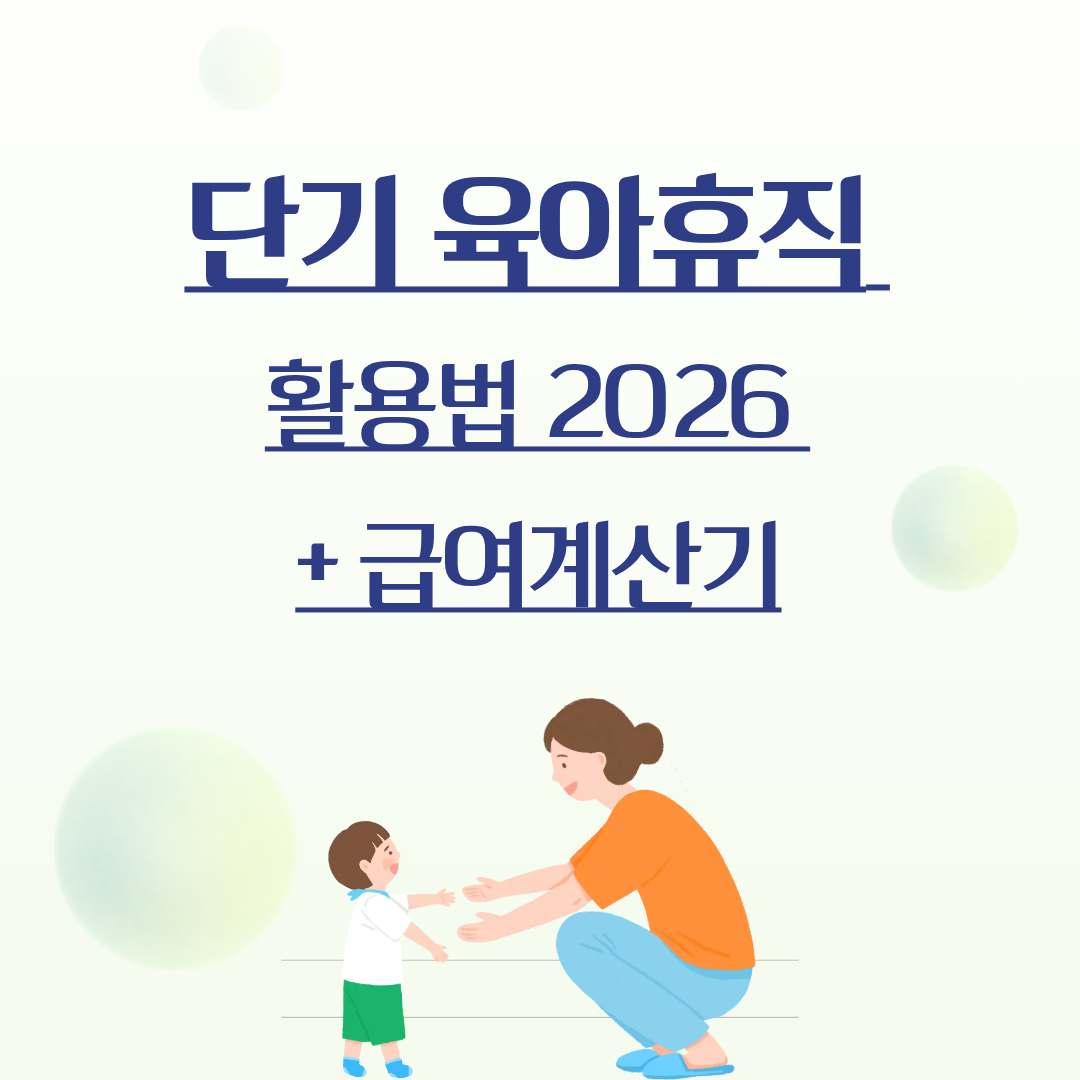 단기 육아휴직

활용법 2026

+ 급여계산기